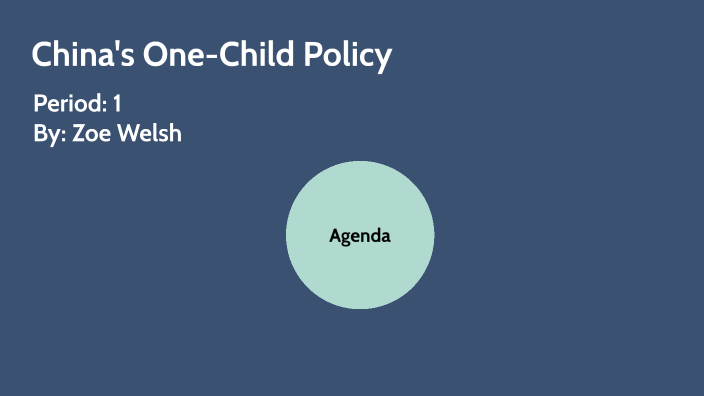 China's One-Child Policy

Period: 1
By: Zoe Welsh

Agenda